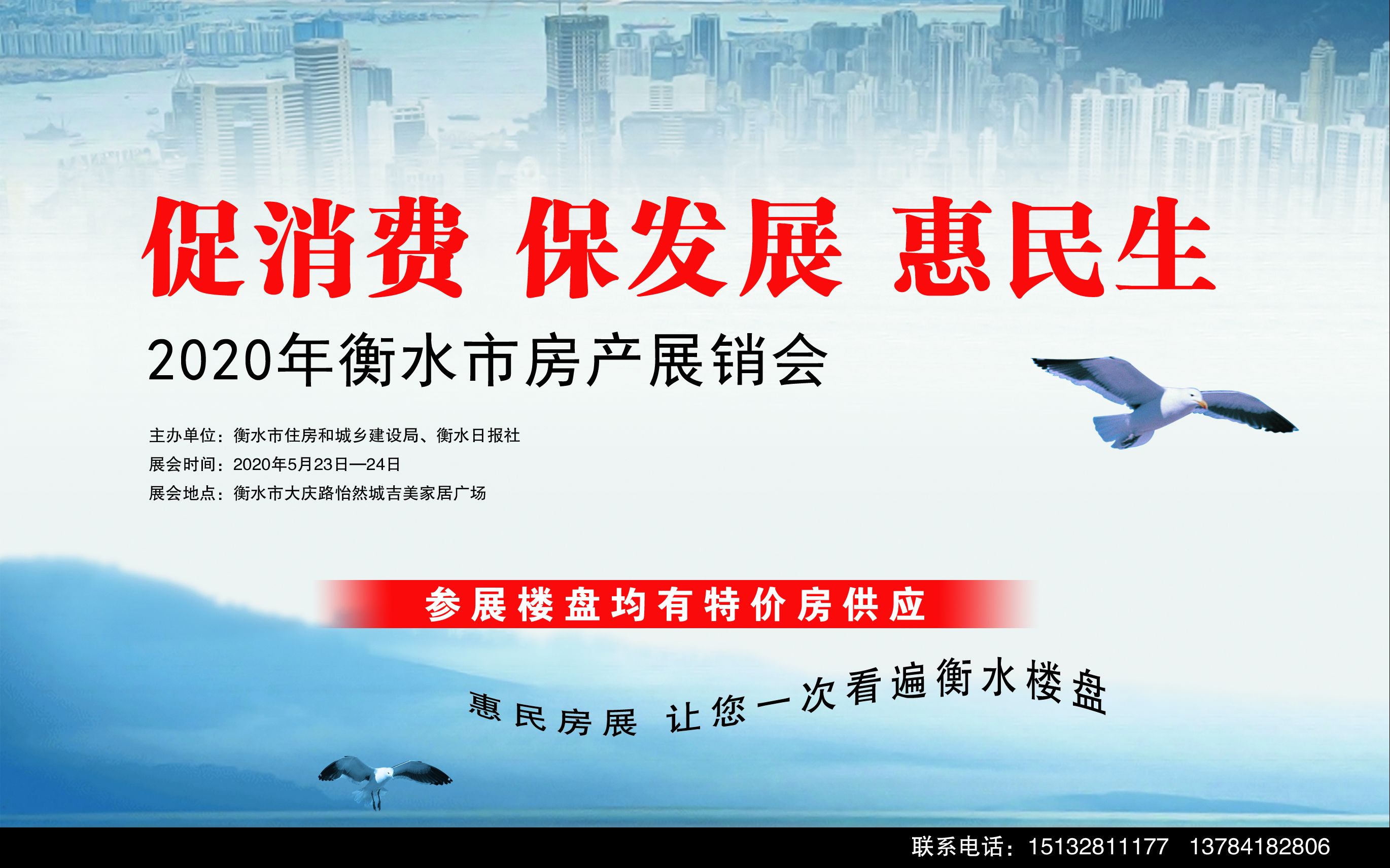 促消费 保发展 惠民生

2020年衡水市房产展销会

主办单位：衡水市住房和城乡建设局、衡水日报社
展会时间：2020年5月23日—24日
展会地点：衡水市大庆路怡然城吉美家居广场

参展楼盘均有特价房供应

惠民房展 让您一次看遍衡水楼盘

联系电话：15132811177 13784182806